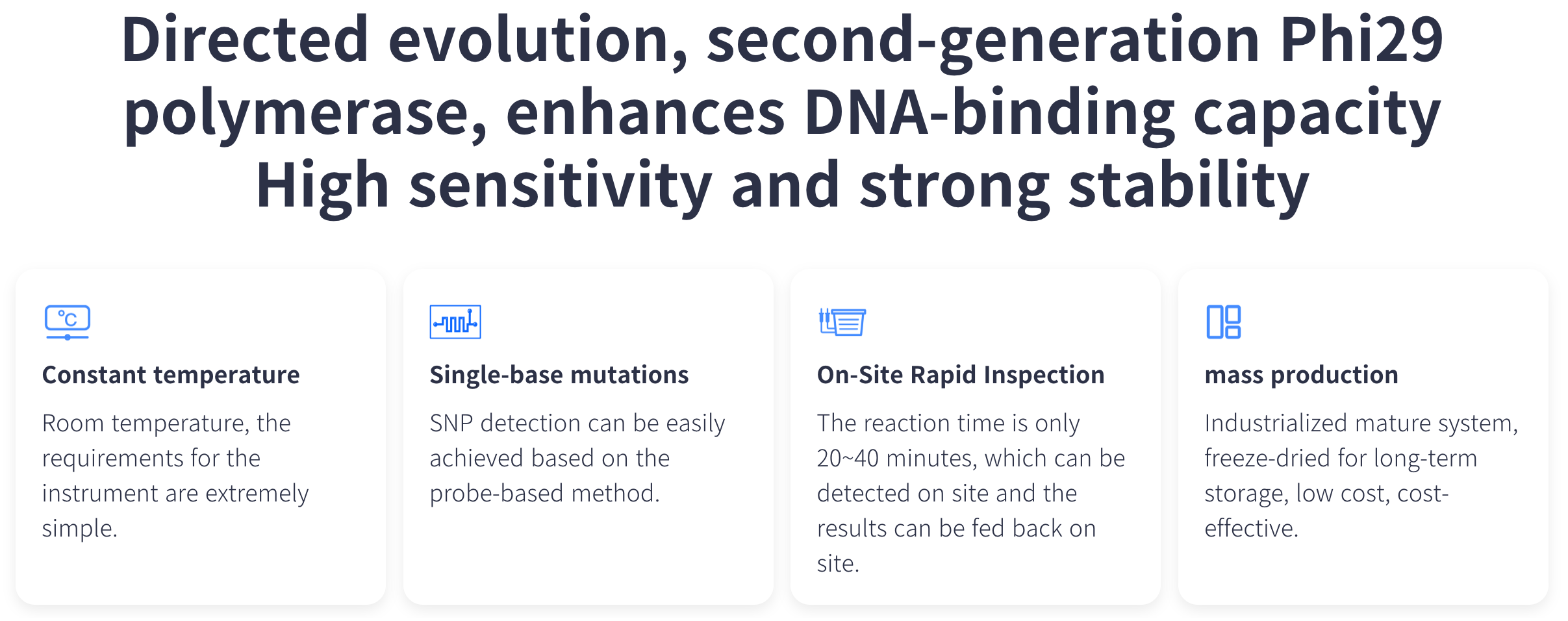 Directed evolution, second-generation Phi29 polymerase, enhances DNA-binding capacity
High sensitivity and strong stability

°C

Constant temperature

Room temperature, the requirements for the instrument are extremely simple.

Single-base mutations

SNP detection can be easily achieved based on the probe-based method.

On-Site Rapid Inspection

The reaction time is only 20~40 minutes, which can be detected on site and the results can be fed back on site.

mass production

Industrialized mature system, freeze-dried for long-term storage, low cost, cost-effective.